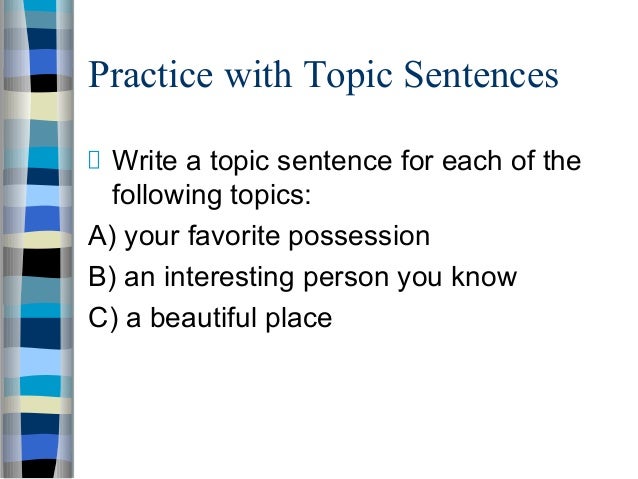 Practice with Topic Sentences

Write a topic sentence for each of the following topics:

A) your favorite possession

B) an interesting person you know

C) a beautiful place